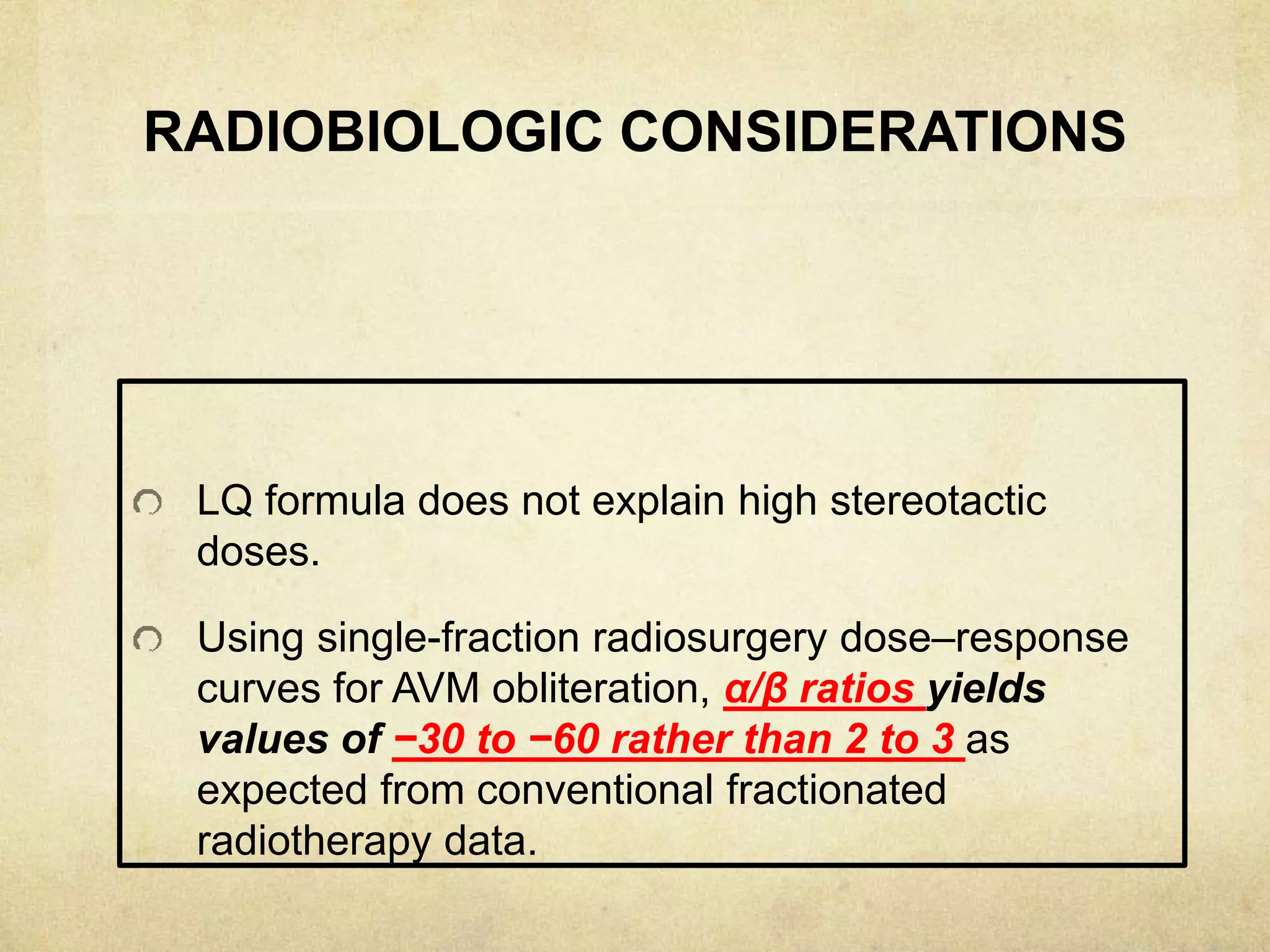 RADIOBIOLOGIC CONSIDERATIONS

LQ formula does not explain high stereotactic doses.

Using single-fraction radiosurgery dose–response curves for AVM obliteration, α/β ratios yields values of −30 to −60 rather than 2 to 3 as expected from conventional fractionated radiotherapy data.